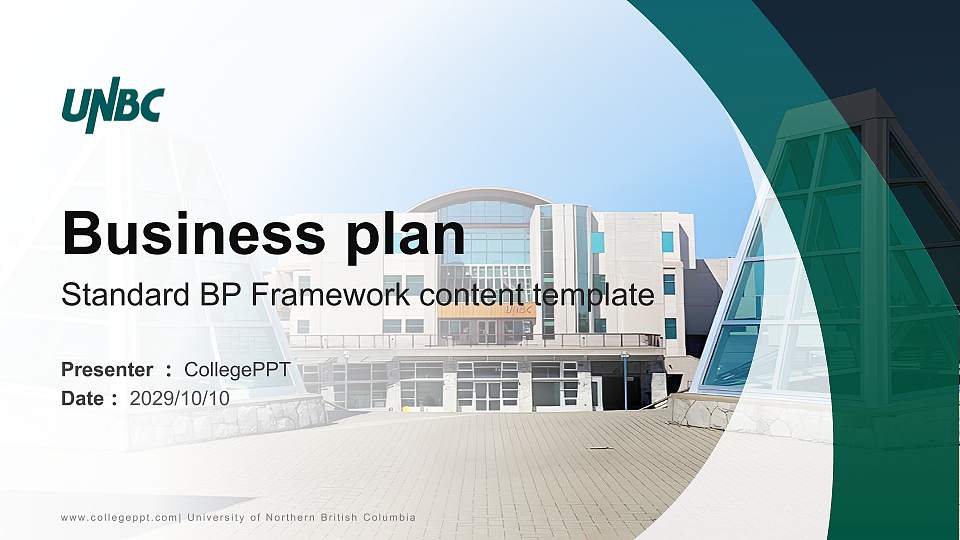 UNBC

Business plan

Standard BP Framework content template

Presenter : CollegePPT

Date : 2029/10/10

www.collegeppt.com| University of Northern British Columbia